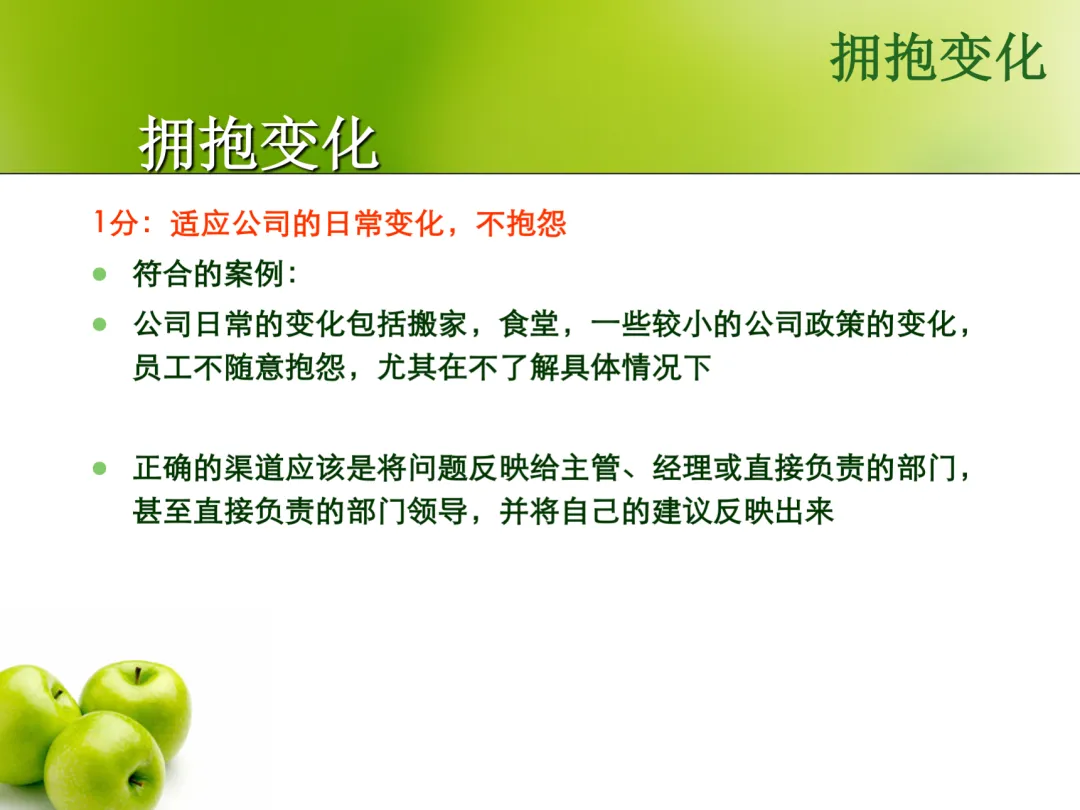 拥抱变化

拥抱变化

1分：适应公司的日常变化，不抱怨

- 符合的案例：
- 公司日常的变化包括搬家，食堂，一些较小的公司政策的变化，员工不随意抱怨，尤其在不了解具体情况下

- 正确的渠道应该是将问题反映给主管、经理或直接负责的部门，甚至直接负责的部门领导，并将自己的建议反映出来